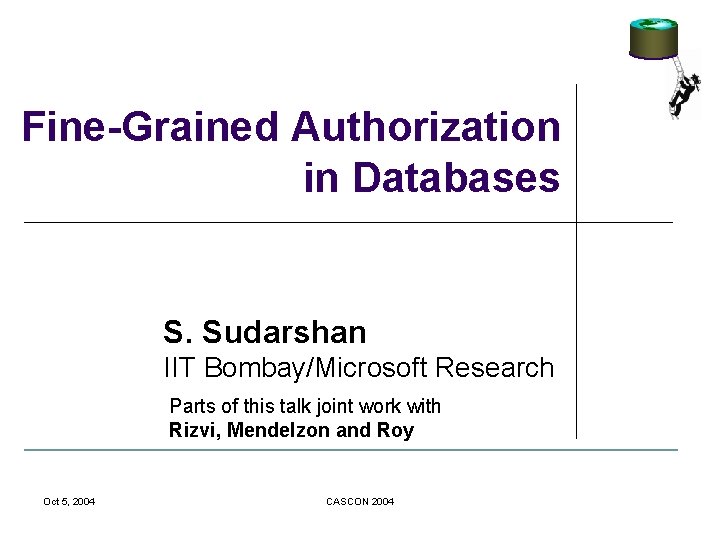 Fine-Grained Authorization in Databases

S. Sudarshan
IIT Bombay/Microsoft Research

Parts of this talk joint work with
Rizvi, Mendelzon and Roy

Oct 5, 2004

CASCON 2004